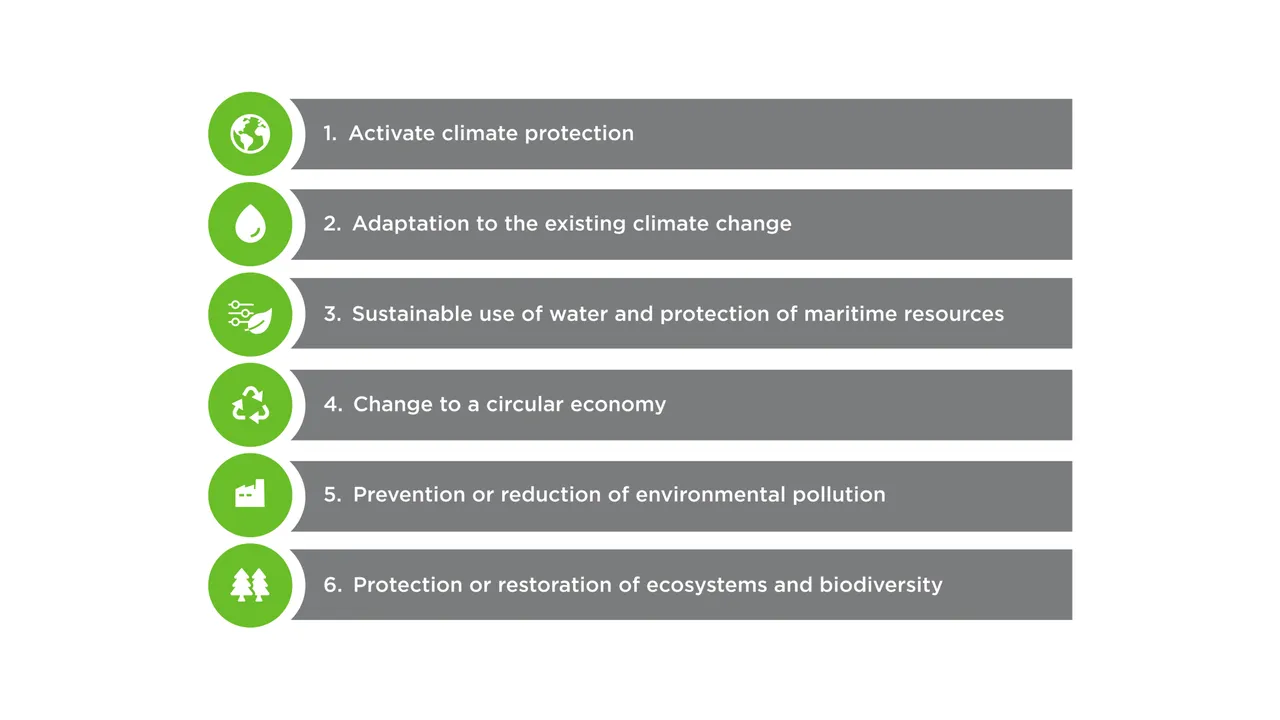 1. Activate climate protection

2. Adaptation to the existing climate change

3. Sustainable use of water and protection of maritime resources

4. Change to a circular economy

5. Prevention or reduction of environmental pollution

6. Protection or restoration of ecosystems and biodiversity